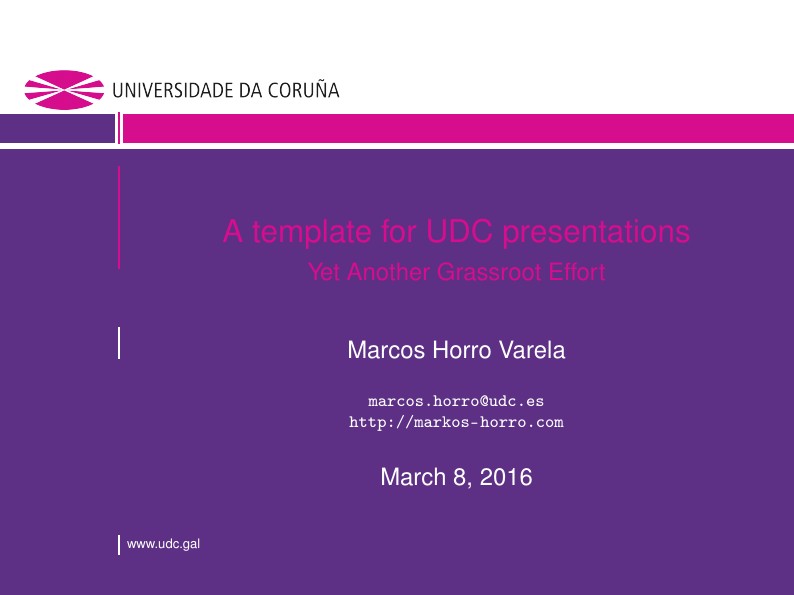 UNIVERSIDADE DA CORUÑA

A template for UDC presentations

Yet Another Grassroot Effort

Marcos Horro Varela

marcos.horro@udc.es
http://markos-horro.com

March 8, 2016

www.udc.gal